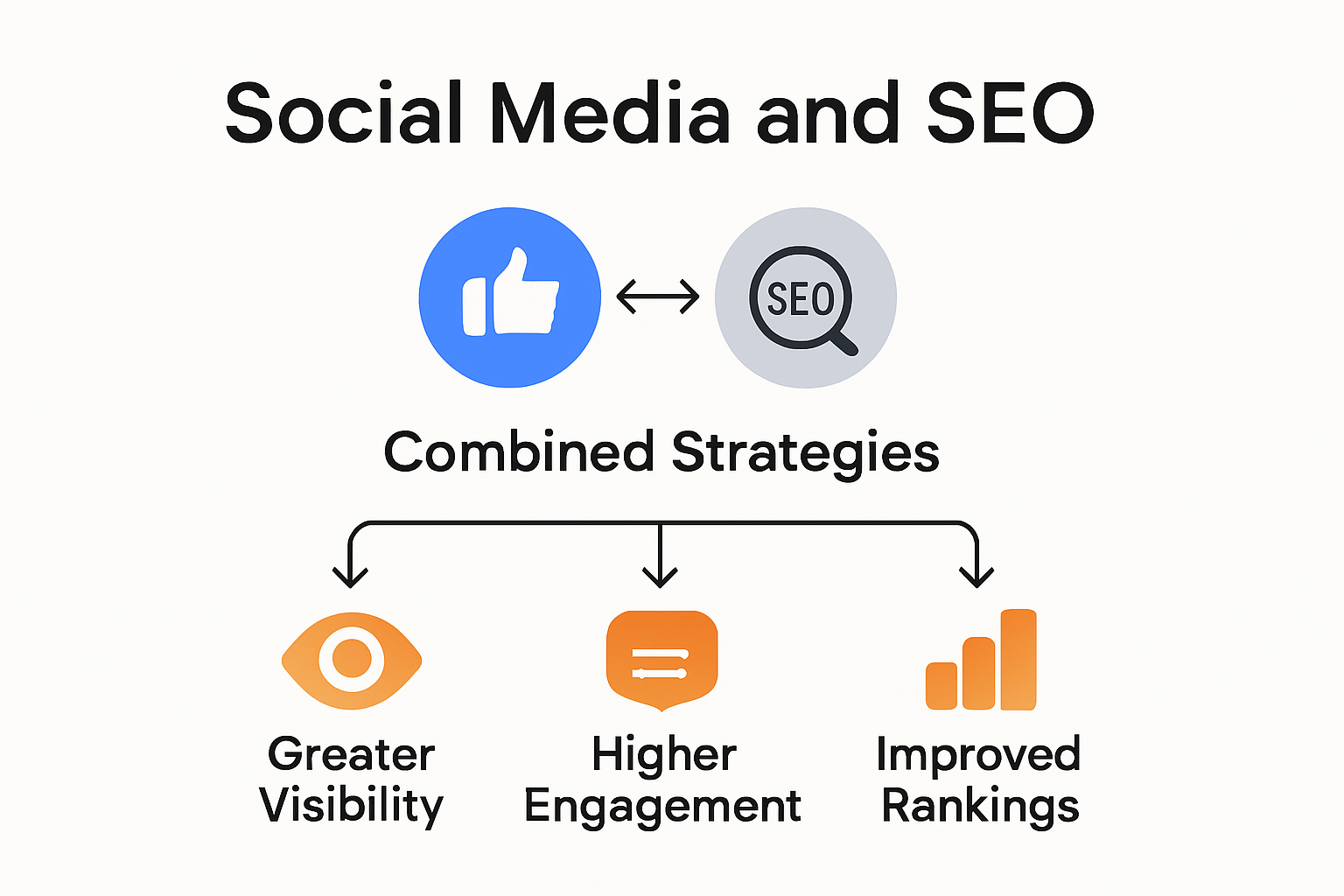 Social Media and SEO

SEO

Combined Strategies

Greater Visibility

Higher Engagement

Improved Rankings